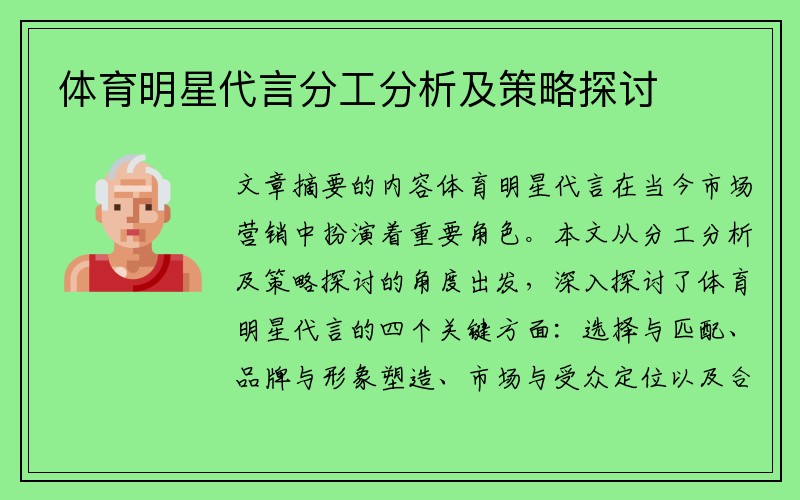 体育明星代言分工分析及策略探讨

文章摘要的内容体育明星代言在当今市场营销中扮演着重要角色。本文从分工分析及策略探讨的角度出发，深入探讨了体育明星代言的四个关键方面：选择与匹配、品牌与形象塑造、市场与受众定位以及合